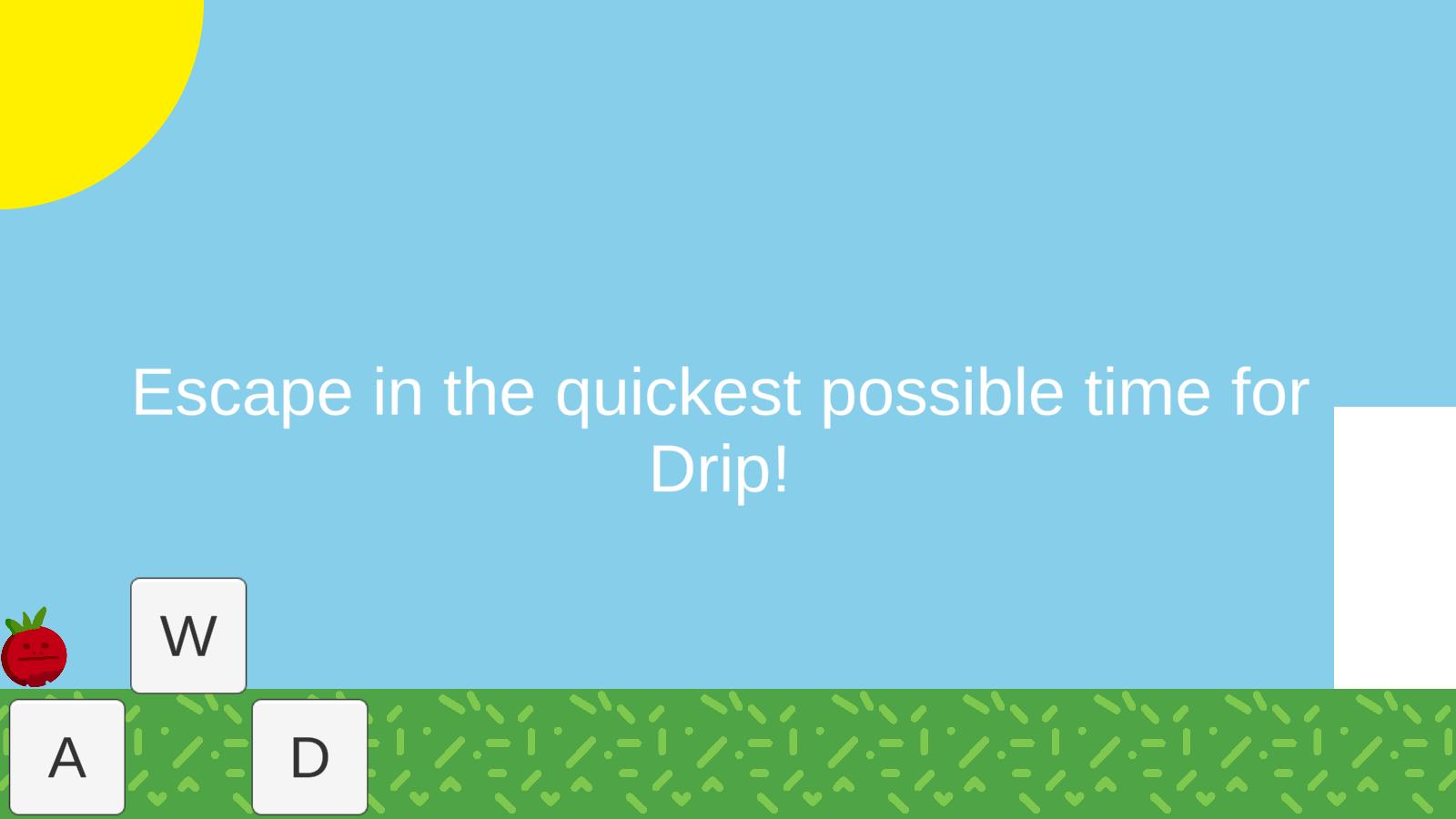 Escape in the quickest possible time for Drip!

W

A

D